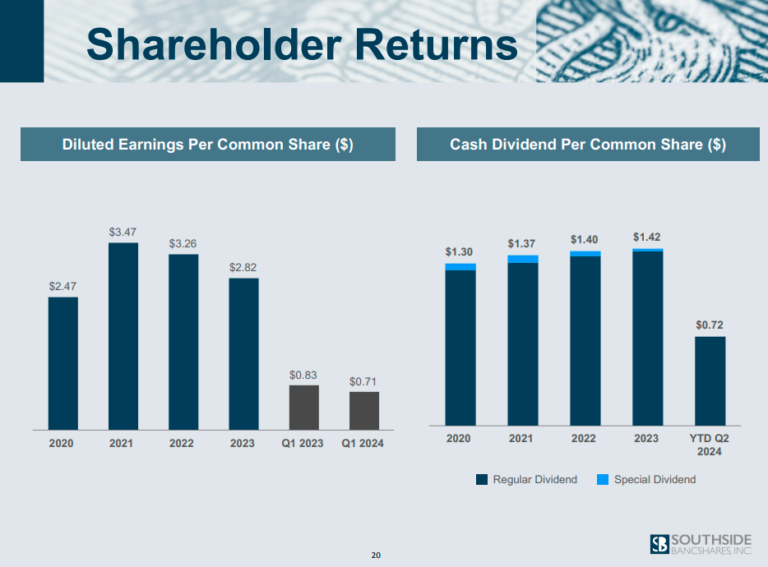 Shareholder Returns

Diluted Earnings Per Common Share ($)

$2.47
$3.47
$3.26
$2.82
$0.83
$0.71

2020
2021
2022
2023
Q1 2023
Q1 2024

Cash Dividend Per Common Share ($)

$1.30
$1.37
$1.40
$1.42
$0.72

2020
2021
2022
2023
YTD Q2 2024

Regular Dividend
Special Dividend

20

SB SOUTHSIDE BANCSHARES, INC.